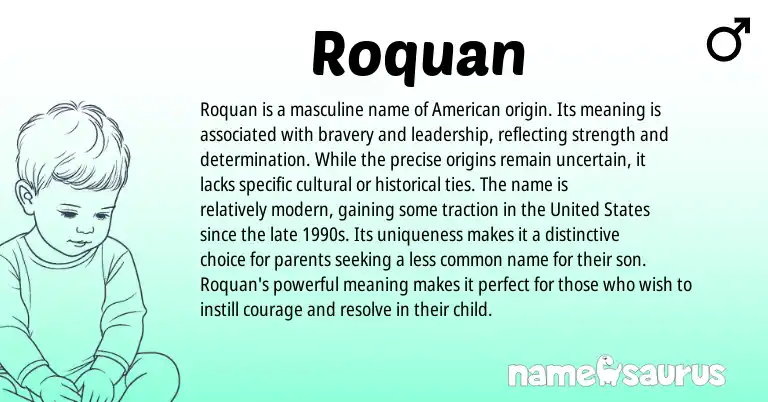 Roquan

♂

Roquan is a masculine name of American origin. Its meaning is associated with bravery and leadership, reflecting strength and determination. While the precise origins remain uncertain, it lacks specific cultural or historical ties. The name is relatively modern, gaining some traction in the United States since the late 1990s. Its uniqueness makes it a distinctive choice for parents seeking a less common name for their son. Roquan's powerful meaning makes it perfect for those who wish to instill courage and resolve in their child.

namesaurus